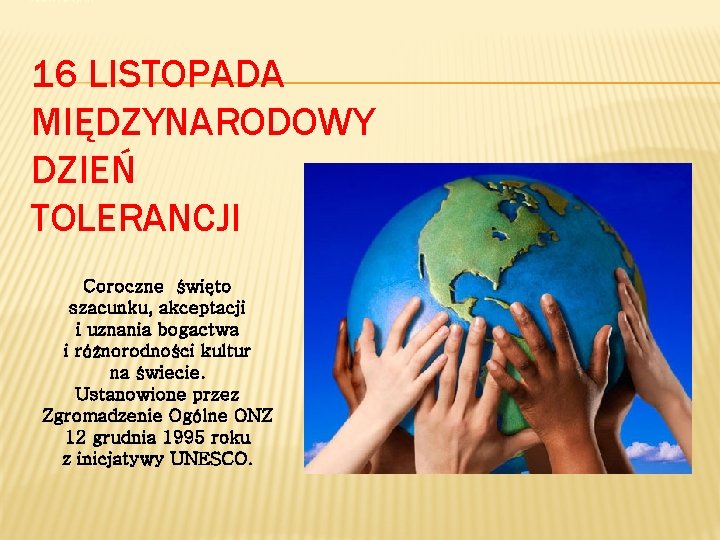 16 LISTOPADA MIĘDZYNARODOWY DZIEŃ TOLERANCJI

Coroczne święto szacunku, akceptacji i uznania bogactwa i różnorodności kultur na świecie. Ustanowione przez Zgromadzenie Ogólne ONZ 12 grudnia 1995 roku z inicjatywy UNESCO.